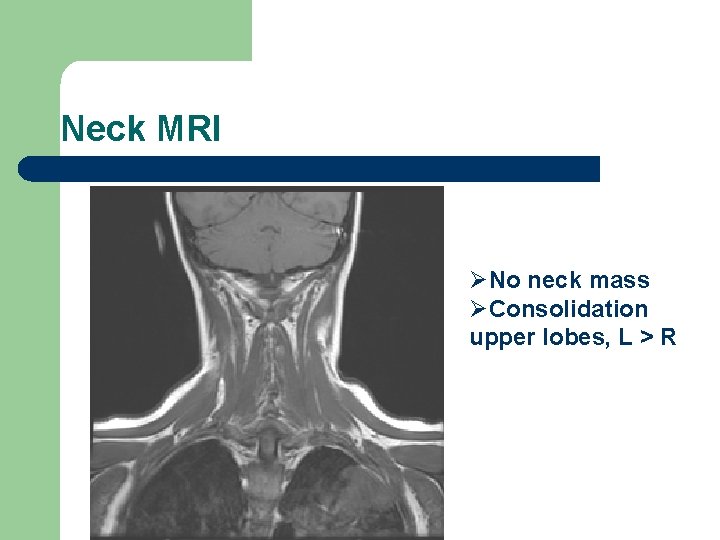 Neck MRI

➢No neck mass
➢Consolidation upper lobes, L > R